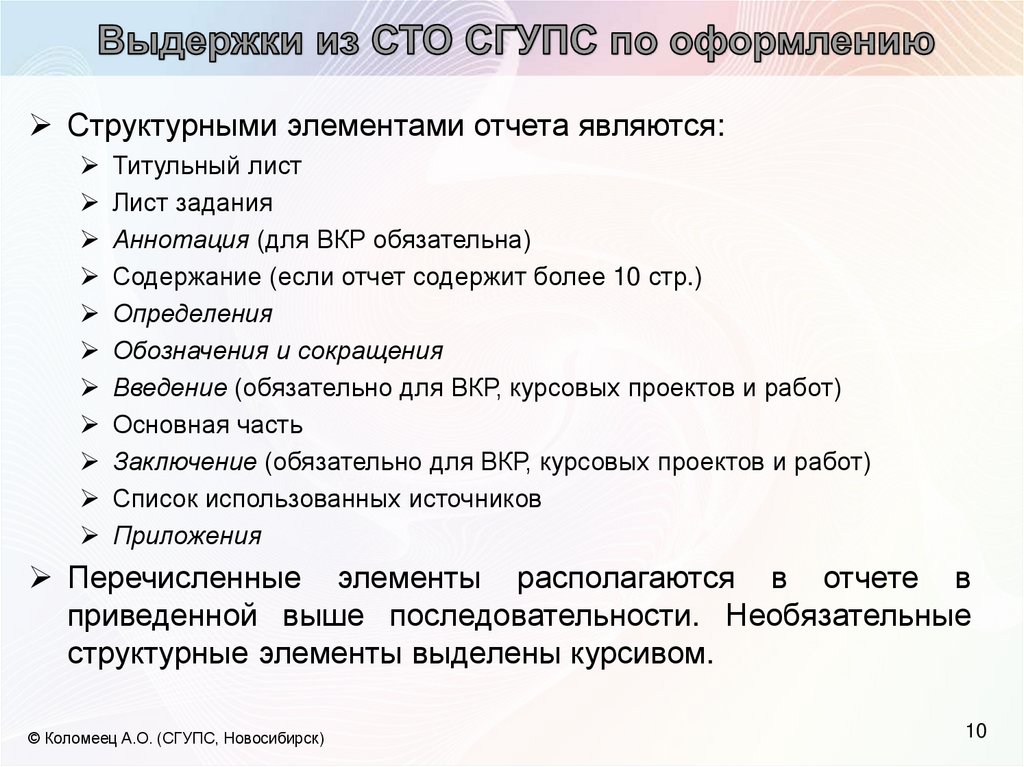 Выдержки из СТО СГУПС по оформлению

➢ Структурными элементами отчета являются:
➢ Титульный лист
➢ Лист задания
➢ Аннотация (для ВКР обязательна)
➢ Содержание (если отчет содержит более 10 стр.)
➢ Определения
➢ Обозначения и сокращения
➢ Введение (обязательно для ВКР, курсовых проектов и работ)
➢ Основная часть
➢ Заключение (обязательно для ВКР, курсовых проектов и работ)
➢ Список использованных источников
➢ Приложения

➢ Перечисленные элементы располагаются в отчете в приведенной выше последовательности. Необязательные структурные элементы выделены курсивом.

© Коломеец А.О. (СГУПС, Новосибирск)

10